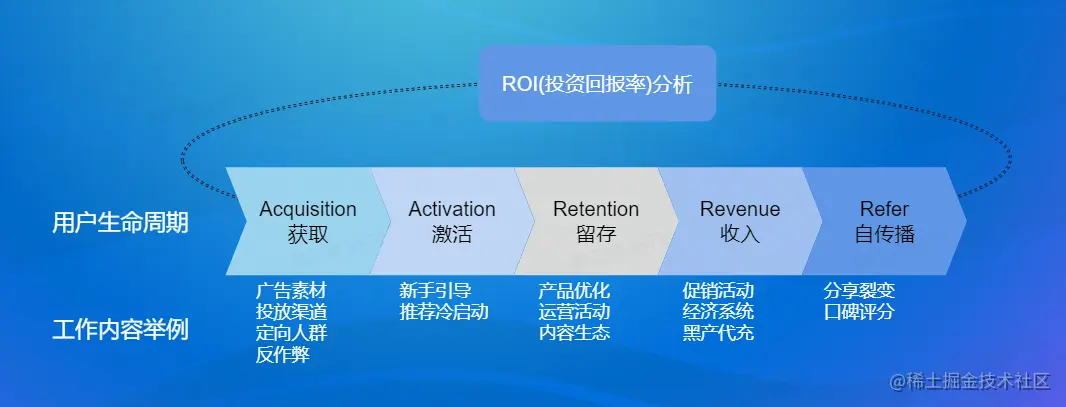 ROI(投资回报率)分析

用户生命周期

Acquisition
获取

Activation
激活

Retention
留存

Revenue
收入

Refer
自传播

工作内容举例

广告素材
投放渠道
定向人群
反作弊

新手引导
推荐冷启动

产品优化
运营活动
内容生态

促销活动
经济系统
黑产代充

分享裂变
口碑评分

@稀土掘金技术社区